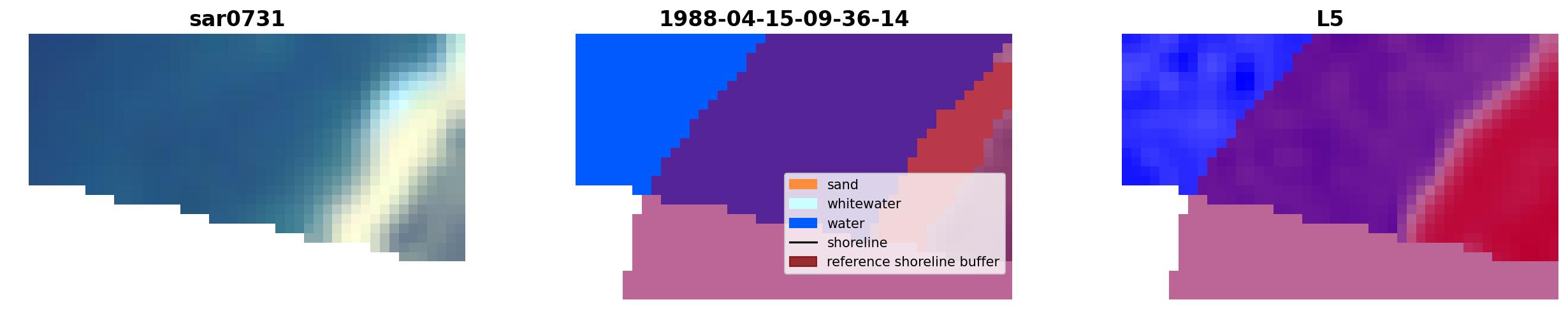 sar0731

1988-04-15-09-36-14

sand
whitewater
water
shoreline
reference shoreline buffer

L5